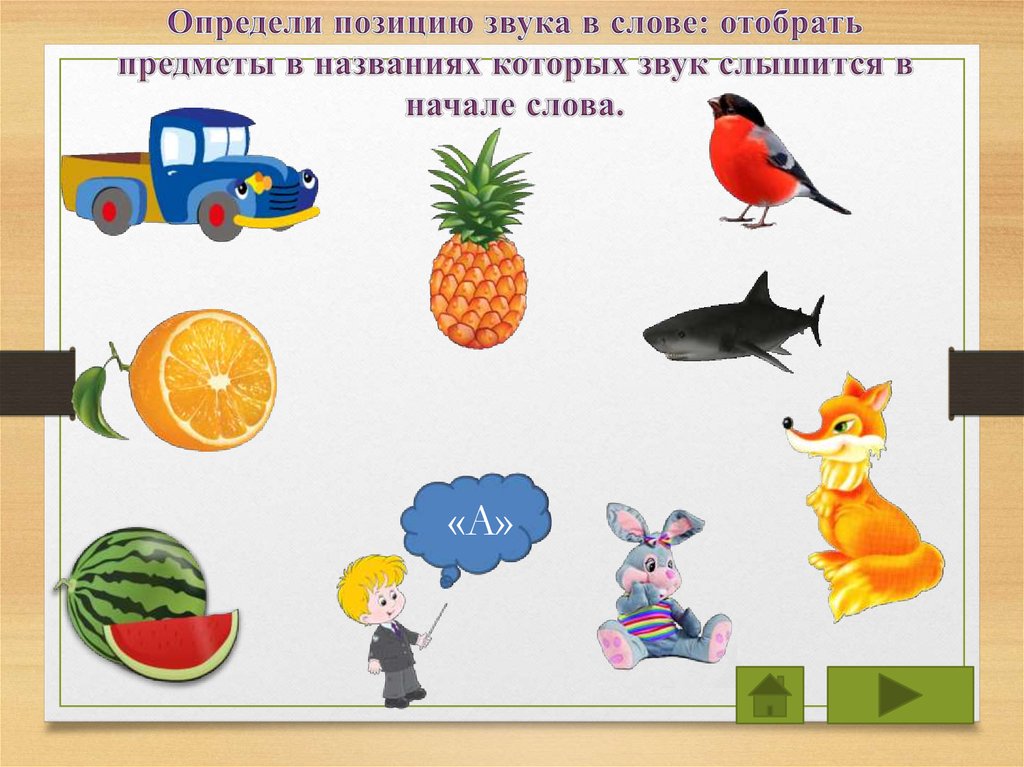 Определи позицию звука в слове: отобрать предметы в названиях которых звук слышится в начале слова.

«А»